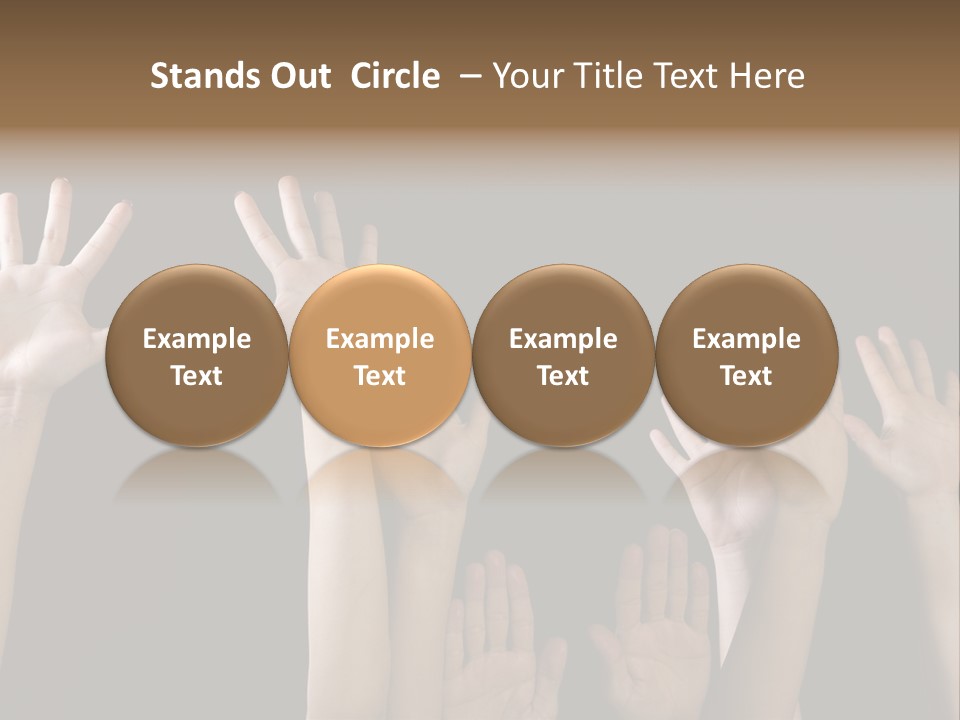 Stands Out Circle – Your Title Text Here

Example Text

Example Text

Example Text

Example Text